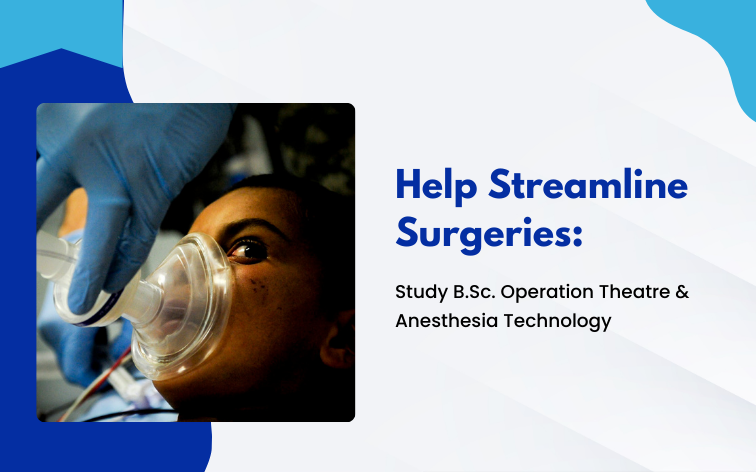 Help Streamline Surgeries:

Study B.Sc. Operation Theatre & Anesthesia Technology